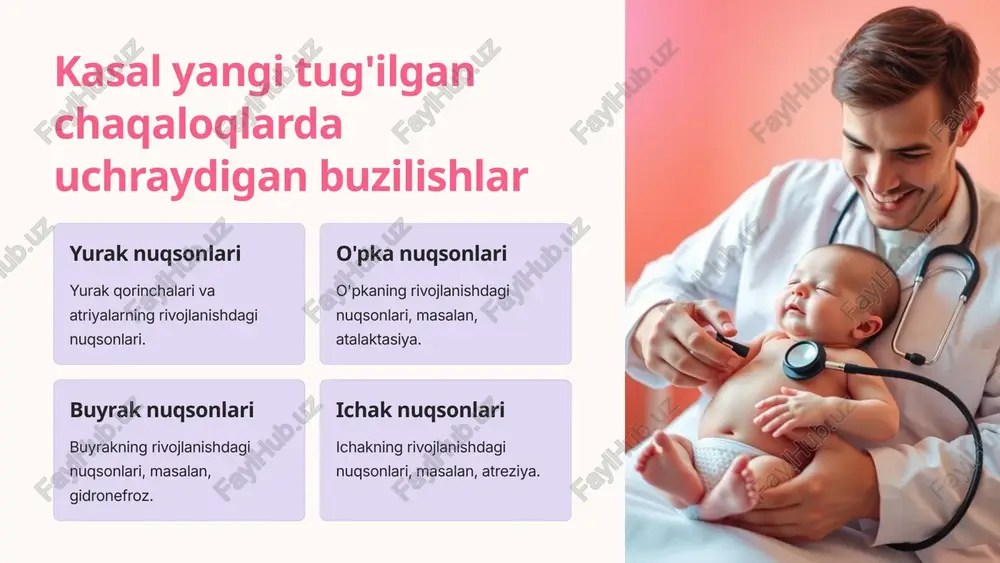 Kasal yangi tug'ilgan chaqaloqlarda uchraydigan buzilishlar

Yurak nuqsonlari

Yurak qorinchalari va atriyalarning rivojlanishdagi nuqsonlari.

O'pka nuqsonlari

O'pkaning rivojlanishdagi nuqsonlari, masalan, atalaktasiya.

Buyrak nuqsonlari

Buyrakning rivojlanishdagi nuqsonlari, masalan, gidronefroz.

Ichak nuqsonlari

Ichakning rivojlanishdagi nuqsonlari, masalan, atreziya.

FaylHub.uz